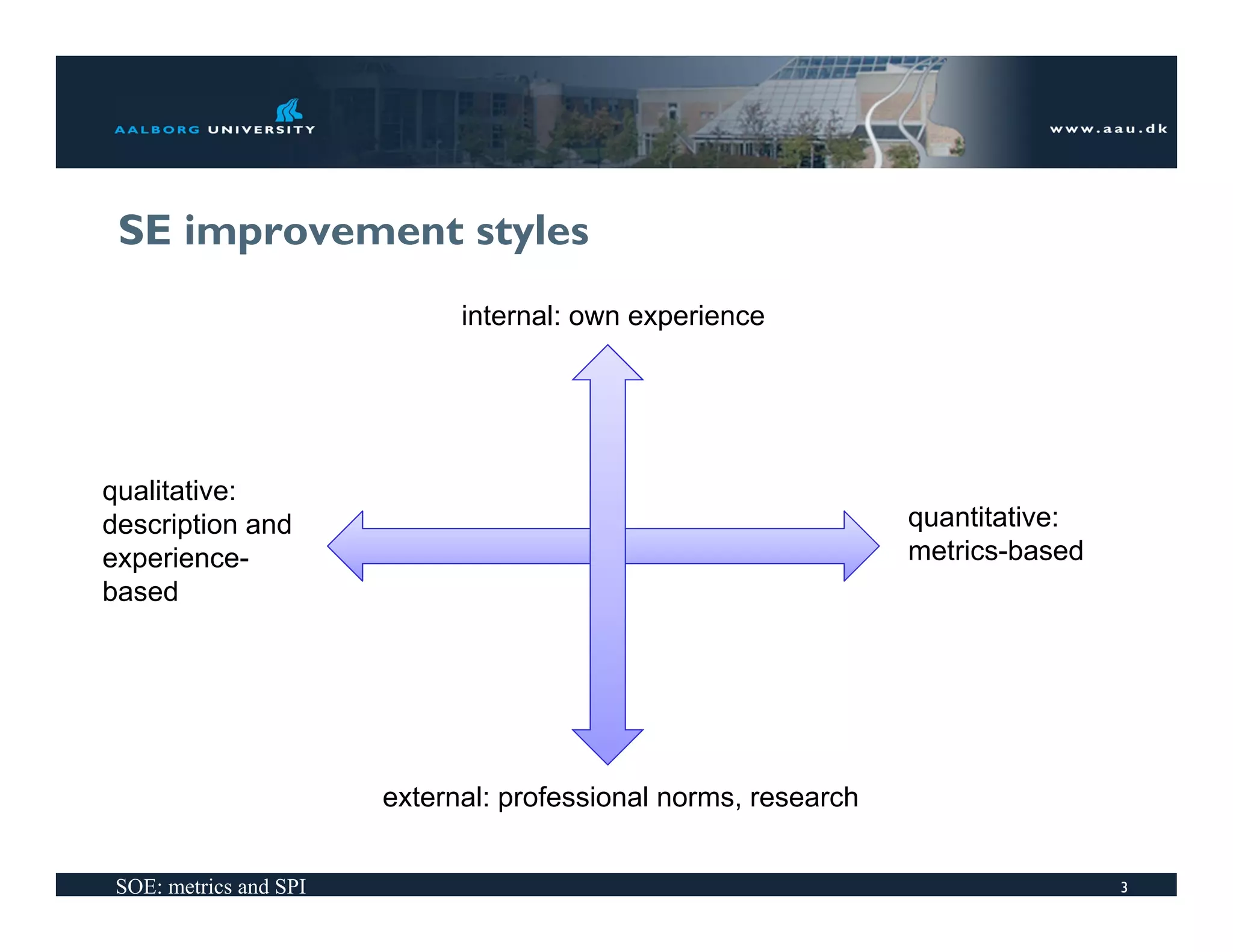 AALBORG UNIVERSITY

www.aau.dk

SE improvement styles

internal: own experience

qualitative: description and experience-based

quantitative: metrics-based

external: professional norms, research

SOE: metrics and SPI

3